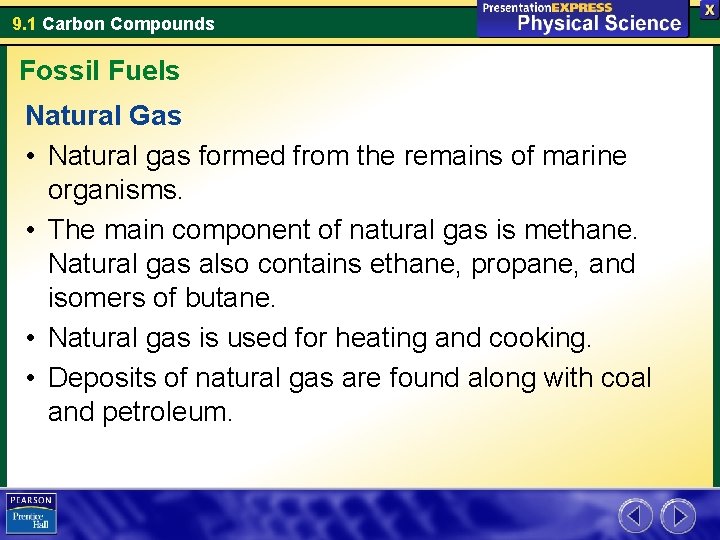 9.1 Carbon Compounds

PresentationEXPRESS
Physical Science

X

Fossil Fuels

Natural Gas

• Natural gas formed from the remains of marine organisms.

• The main component of natural gas is methane. Natural gas also contains ethane, propane, and isomers of butane.

• Natural gas is used for heating and cooking.

• Deposits of natural gas are found along with coal and petroleum.

PEARSON
Prentice Hall